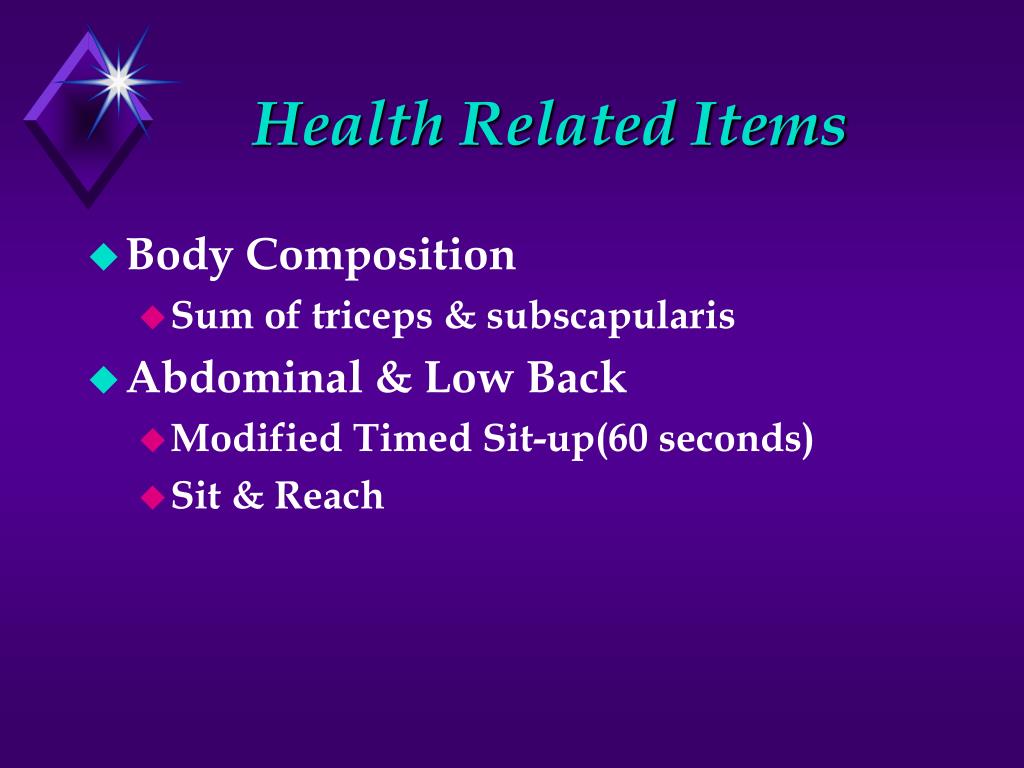 Health Related Items

Body Composition
Sum of triceps & subscapularis
Abdominal & Low Back
Modified Timed Sit-up(60 seconds)
Sit & Reach